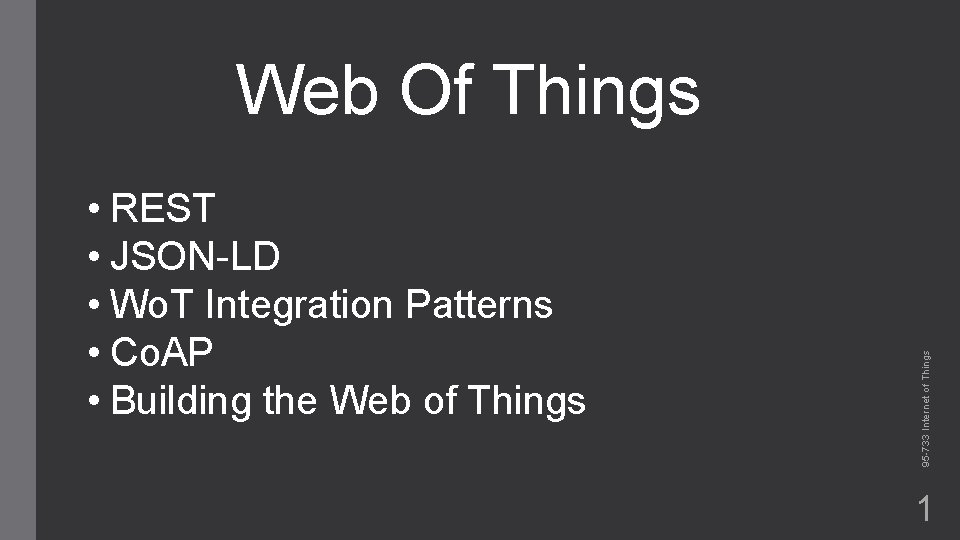 Web Of Things

• REST
• JSON-LD
• WoT Integration Patterns
• CoAP
• Building the Web of Things

95-733 Internet of Things

1